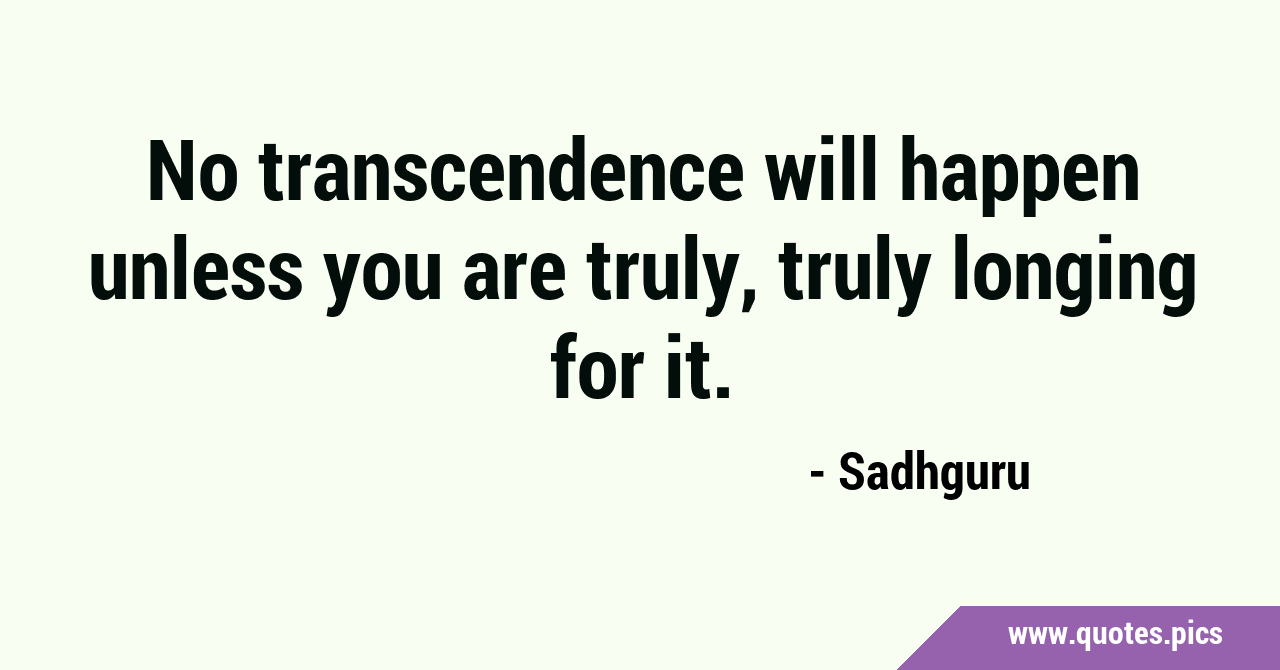 No transcendence will happen unless you are truly, truly longing for it.

- Sadhguru

www.quotes.pics